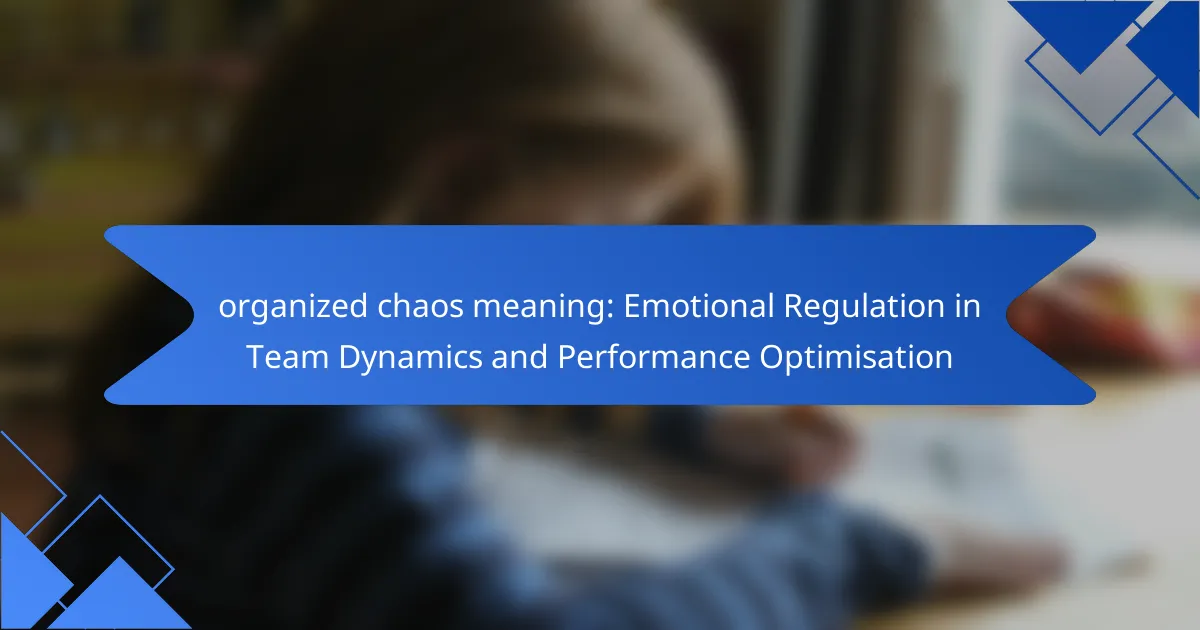 organized chaos meaning: Emotional Regulation in Team Dynamics and Performance Optimisation